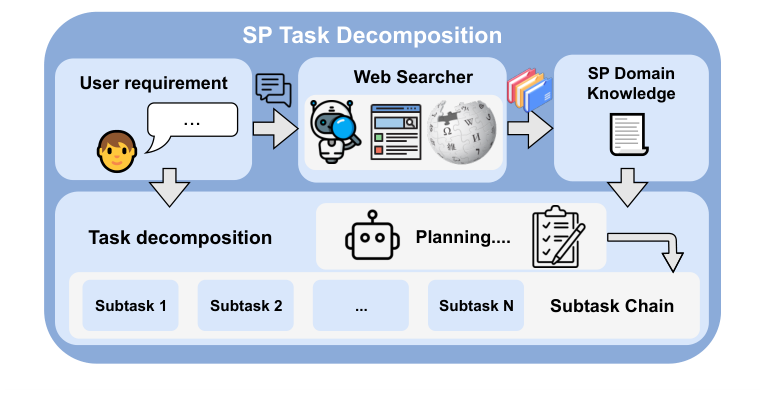 SP Task Decomposition

User requirement

...

Web Searcher

SP Domain Knowledge

Task decomposition

Planning....

Subtask 1

Subtask 2

...

Subtask N

Subtask Chain